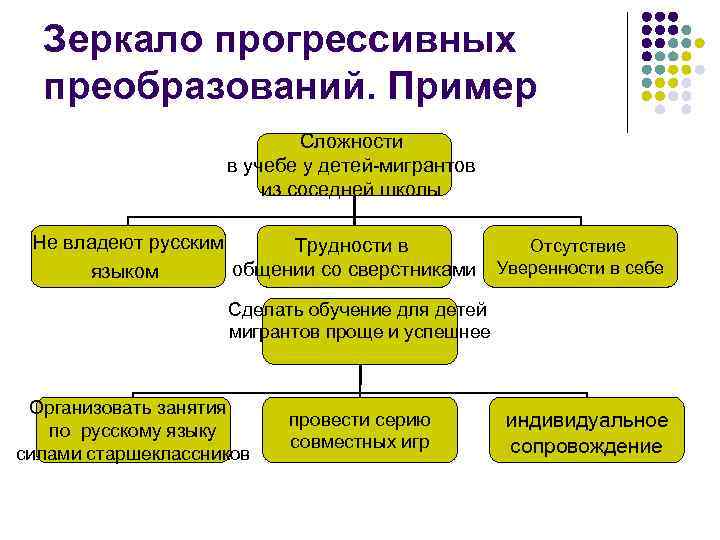 Зеркало прогрессивных преобразований. Пример

Сложности в учебе у детей-мигрантов из соседней школы

Не владеют русским языком

Трудности в общении со сверстниками

Отсутствие Уверенности в себе

Сделать обучение для детей мигрантов проще и успешнее

Организовать занятия по русскому языку силами старшеклассников

провести серию совместных игр

индивидуальное сопровождение